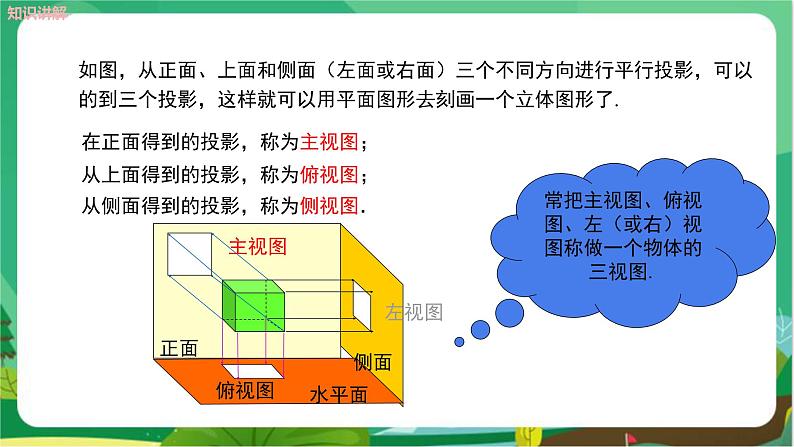 知识讲解

如图，从正面、上面和侧面（左面或右面）三个不同方向进行平行投影，可以的到三个投影，这样就可以用平面图形去刻画一个立体图形了.

在正面得到的投影，称为主视图；
从上面得到的投影，称为俯视图；
从侧面得到的投影，称为侧视图.

主视图
左视图
正面
侧面
俯视图
水平面

常把主视图、俯视图、左（或右）视图称做一个物体的三视图.